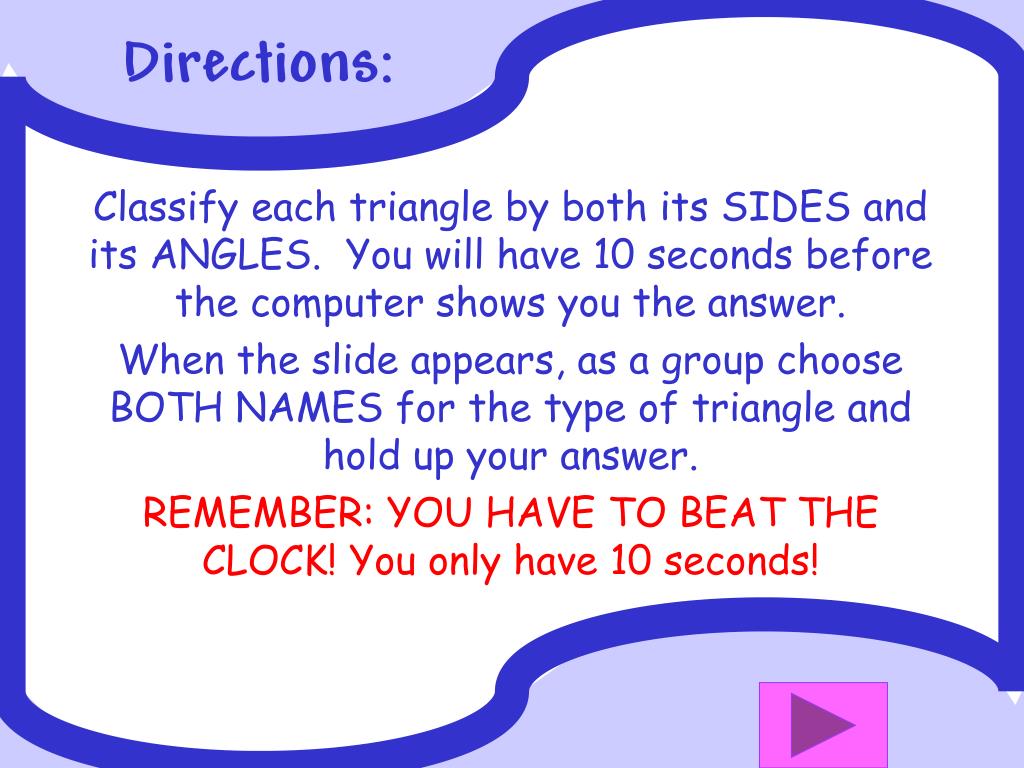 Directions:

Classify each triangle by both its SIDES and its ANGLES.  You will have 10 seconds before the computer shows you the answer.

When the slide appears, as a group choose BOTH NAMES for the type of triangle and hold up your answer.

REMEMBER: YOU HAVE TO BEAT THE CLOCK! You only have 10 seconds!